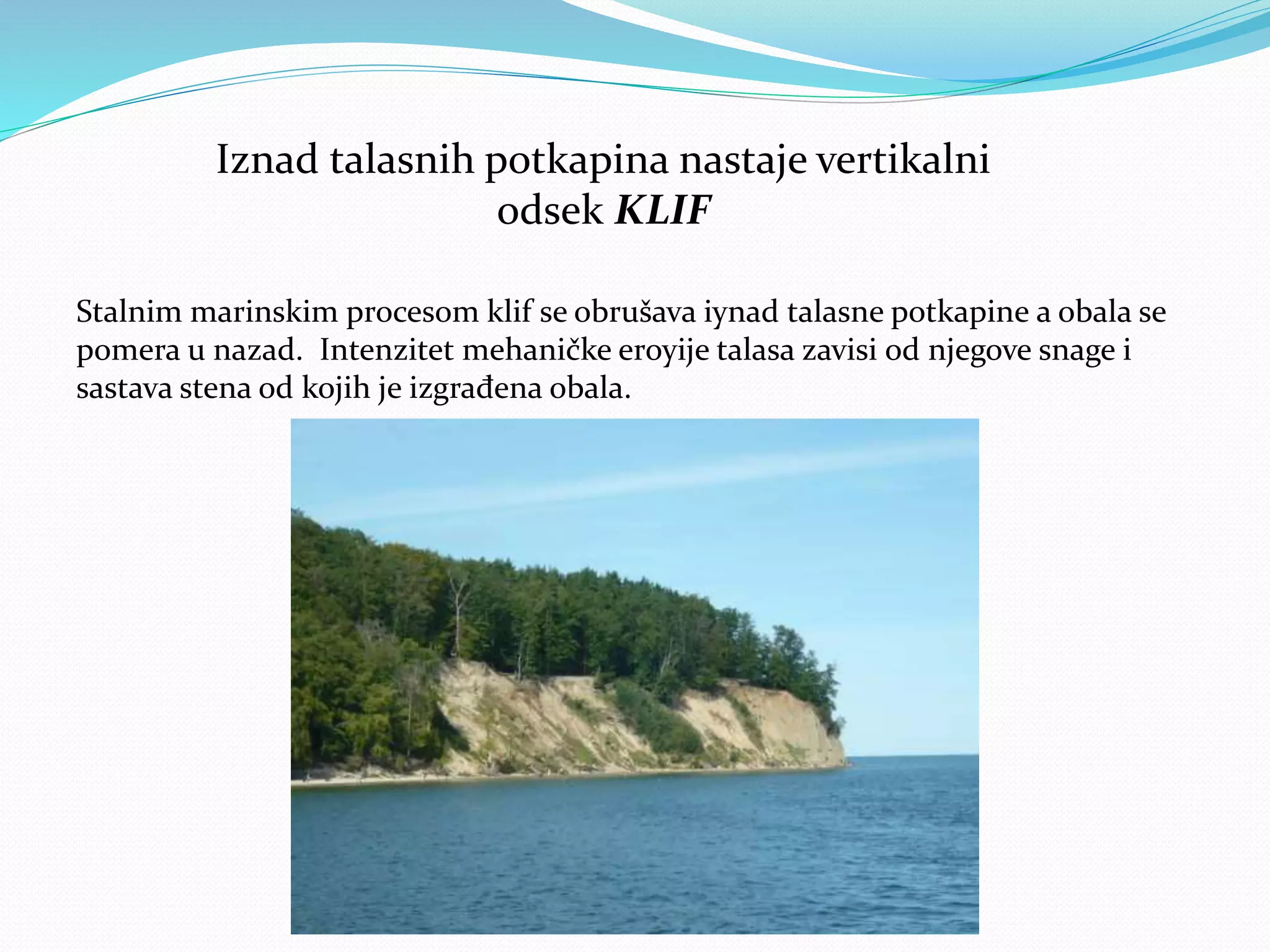 Iznad talasnih potkapina nastaje vertikalni odsek KLIF

Stalnim marinskim procesom klif se obrušava iynad talasne potkapine a obala se pomera u nazad. Intenzitet mehaničke eroyije talasa zavisi od njegove snage i sastava stena od kojih je izgrađena obala.